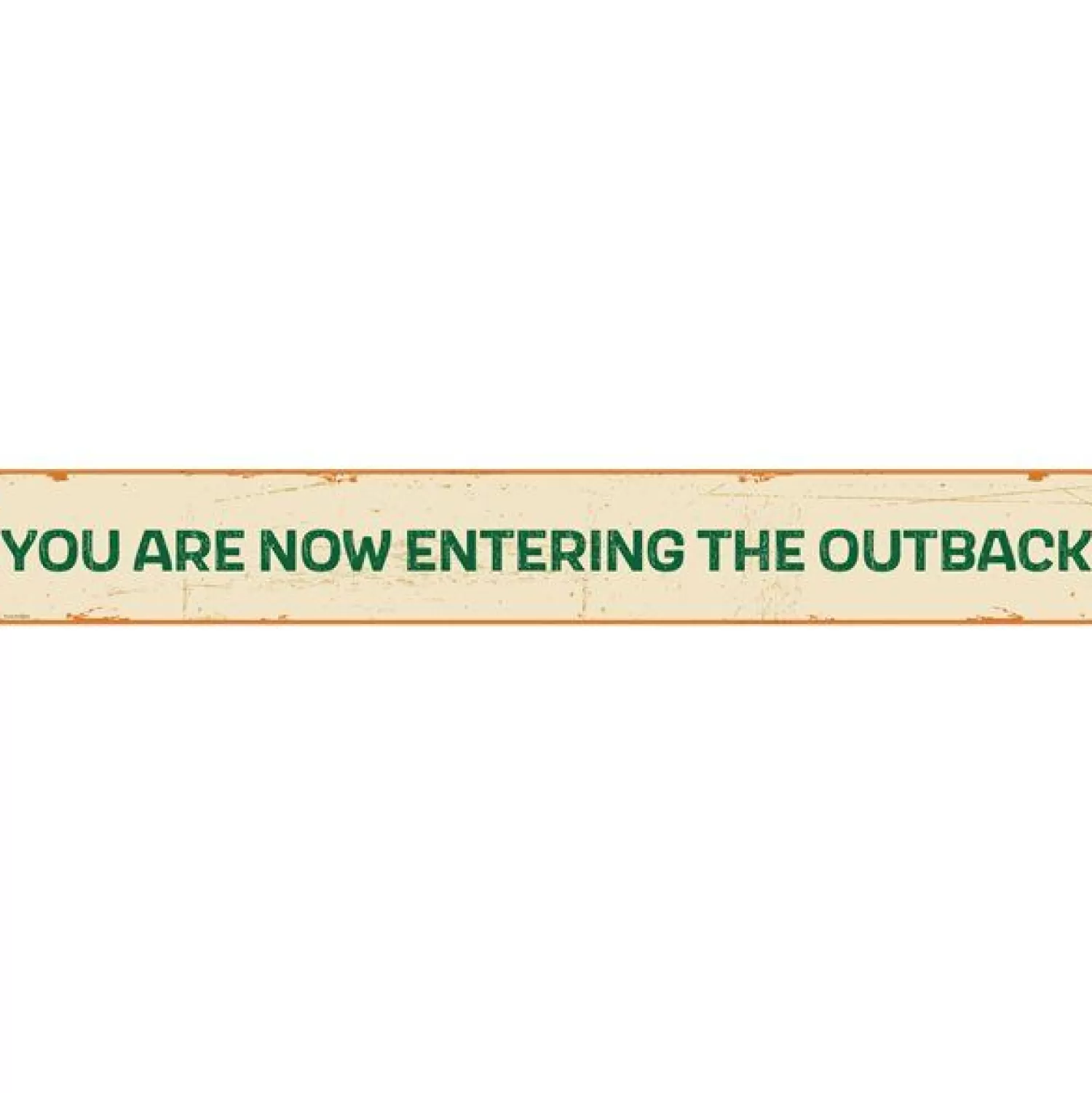 YOU ARE NOW ENTERING THE OUTBACK